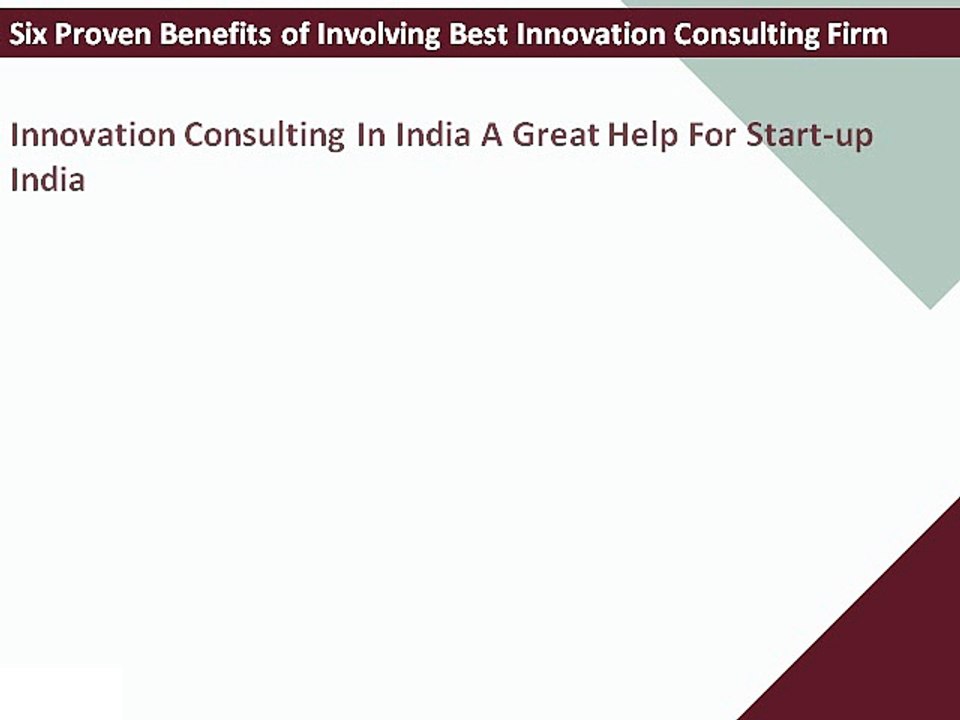 Six Proven Benefits of Involving Best Innovation Consulting Firm

Innovation Consulting In India A Great Help For Start-up India